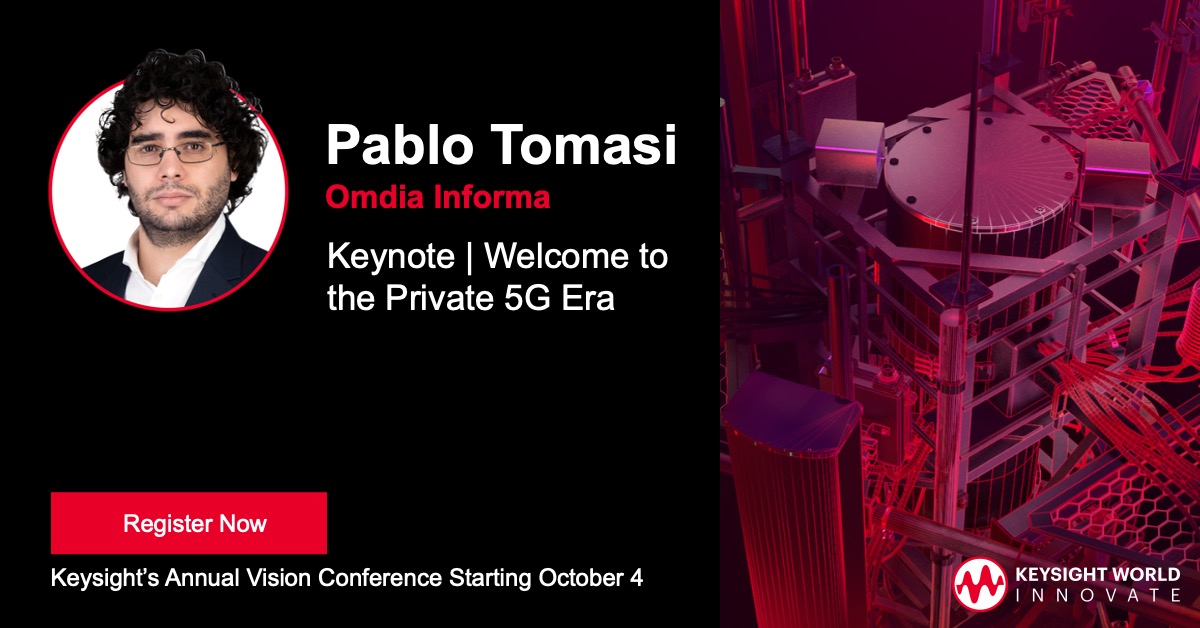 Pablo Tomasi
Omdia Informa

Keynote | Welcome to the Private 5G Era

Register Now

Keysight's Annual Vision Conference Starting October 4

KEYSIGHT WORLD
INNOVATE